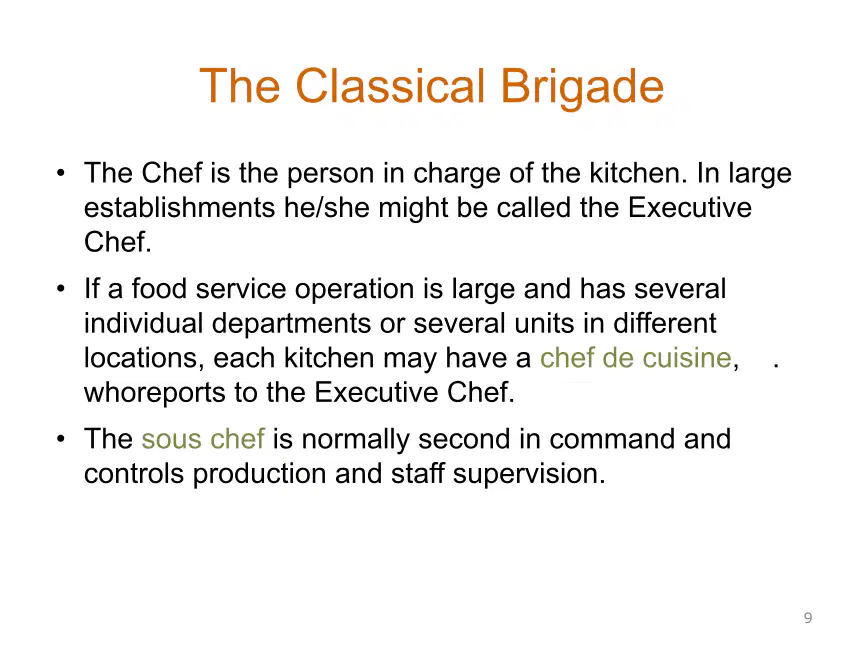 The Classical Brigade

• The Chef is the person in charge of the kitchen. In large establishments he/she might be called the Executive Chef.

• If a food service operation is large and has several individual departments or several units in different locations, each kitchen may have a chef de cuisine, . whoreports to the Executive Chef.

• The sous chef is normally second in command and controls production and staff supervision.

9